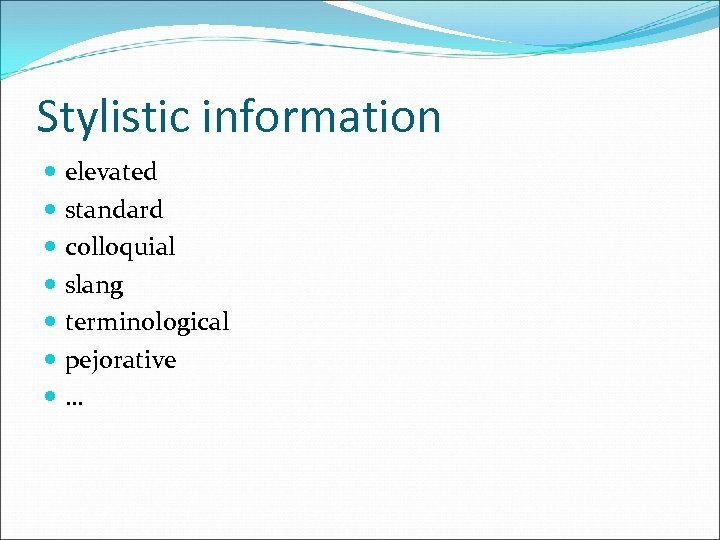 Stylistic information

- elevated
- standard
- colloquial
- slang
- terminological
- pejorative
- …